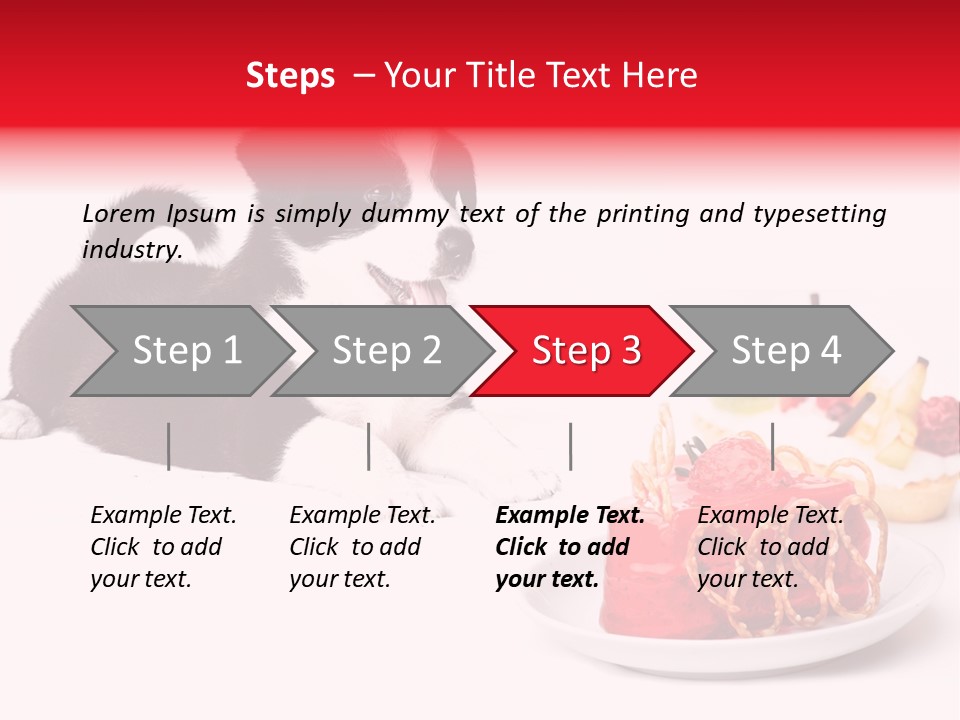 Steps – Your Title Text Here

Lorem Ipsum is simply dummy text of the printing and typesetting industry.

Step 1

Step 2

Step 3

Step 4

Example Text. Click to add your text.

Example Text. Click to add your text.

Example Text. Click to add your text.

Example Text. Click to add your text.